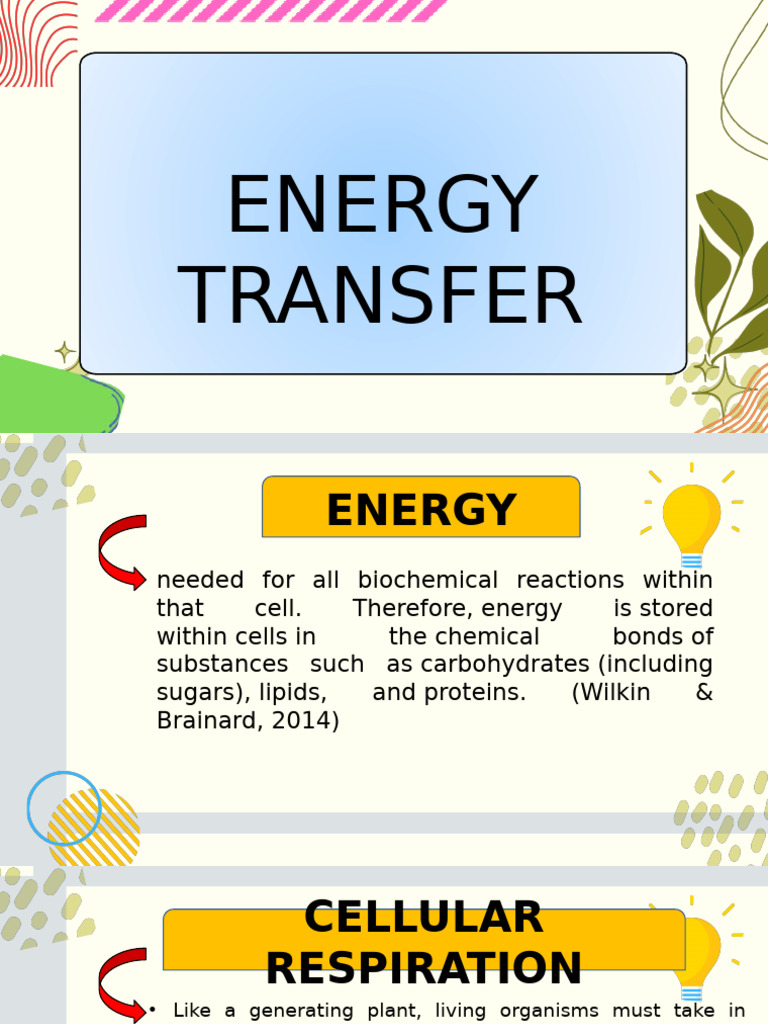 ENERGY TRANSFER

ENERGY

needed for all biochemical reactions within that cell. Therefore, energy is stored within cells in the chemical bonds of substances such as carbohydrates (including sugars), lipids, and proteins. (Wilkin & Brainard, 2014)

CELLULAR RESPIRATION

• Like a generating plant, living organisms must take in